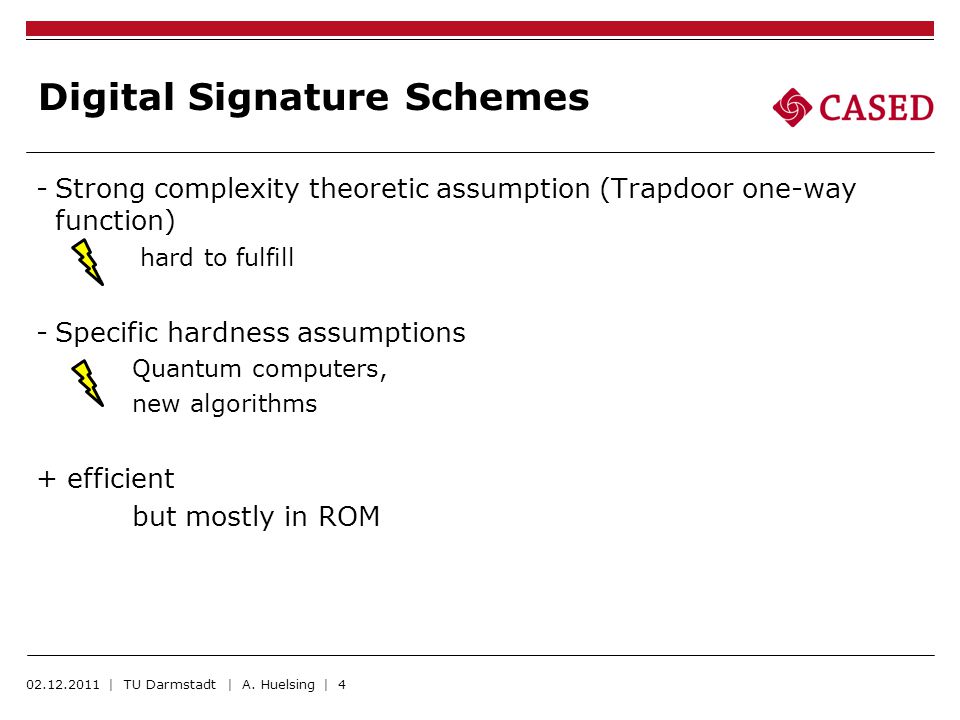 Digital Signature Schemes

CASED

- Strong complexity theoretic assumption (Trapdoor one-way function)

hard to fulfill

- Specific hardness assumptions

Quantum computers,
new algorithms

+ efficient

but mostly in ROM

02.12.2011 | TU Darmstadt | A. Huelsing | 4